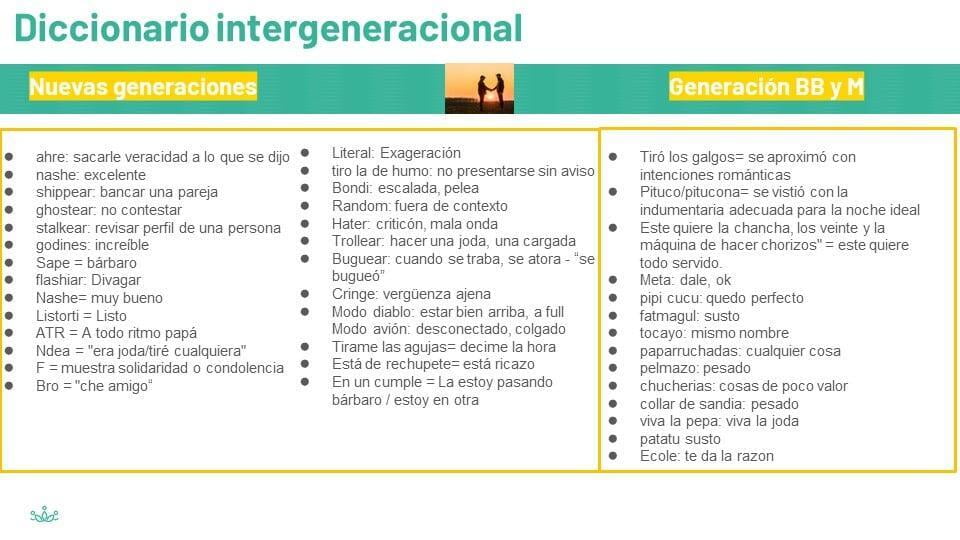 Diccionario intergeneracional

Nuevas generaciones

Generación BB y M

- ahre: sacarle veracidad a lo que se dijo
- nashe: excelente
- shippear: bancar una pareja
- ghostear: no contestar
- stalkear: revisar perfil de una persona
- godines: increíble
- Sape = bárbaro
- flashiar: Divagar
- Nashe= muy bueno
- Listorti = Listo
- ATR = A todo ritmo papá
- Ndea = "era joda/tiré cualquiera"
- F = muestra solidaridad o condolencia
- Bro = "che amigo"

- Literal: Exageración
- tiro la de humo: no presentarse sin aviso
- Bondi: escalada, pelea
- Random: fuera de contexto
- Hater: criticón, mala onda
- Trollear: hacer una joda, una cargada
- Buguear: cuando se traba, se atora - "se bugueó"
- Cringe: vergüenza ajena
- Modo diablo: estar bien arriba, a full Modo avión: desconectado, colgado
- Tirame las agujas= decime la hora
- Está de rechupete= está ricazo
- En un cumple = La estoy pasando bárbaro / estoy en otra

- Tiró los galgos= se aproximó con intenciones románticas
- Pituco/pitucona= se vistió con la indumentaria adecuada para la noche ideal
- Este quiere la chancha, los veinte y la máquina de hacer chorizos" = este quiere todo servido.
- Meta: dale, ok
- pipi cucu: quedo perfecto
- fatmagul: susto
- tocayo: mismo nombre
- paparruchadas: cualquier cosa
- pelmazo: pesado
- chucherias: cosas de poco valor
- collar de sandia: pesado
- viva la pepa: viva la joda
- patatu susto
- Ecole: te da la razon